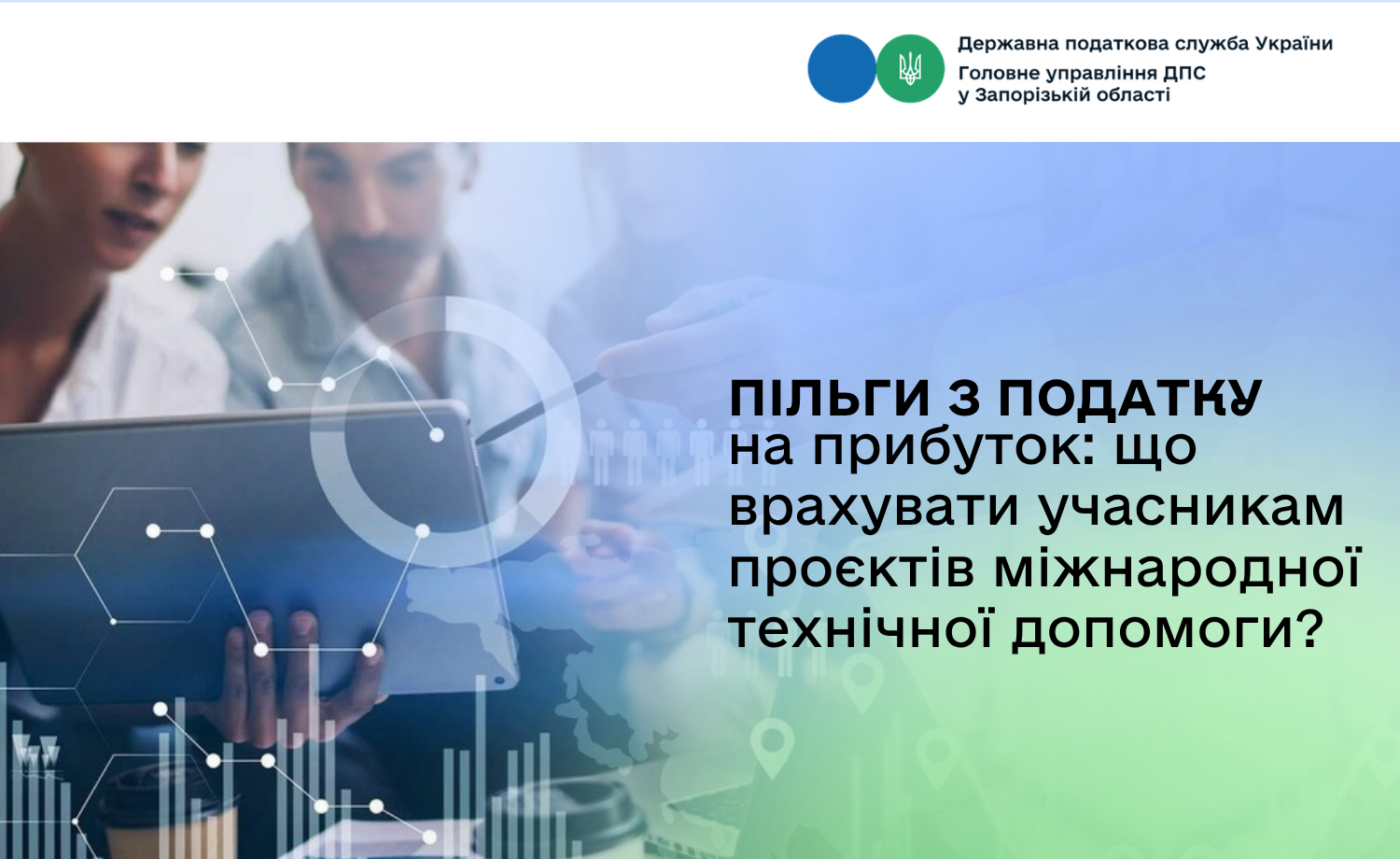 Державна податкова служба України
Головне управління ДПС
у Запорізькій області

ПІЛЬГИ З ПОДАТКУ
на прибуток: що врахувати учасникам проєктів міжнародної технічної допомоги?